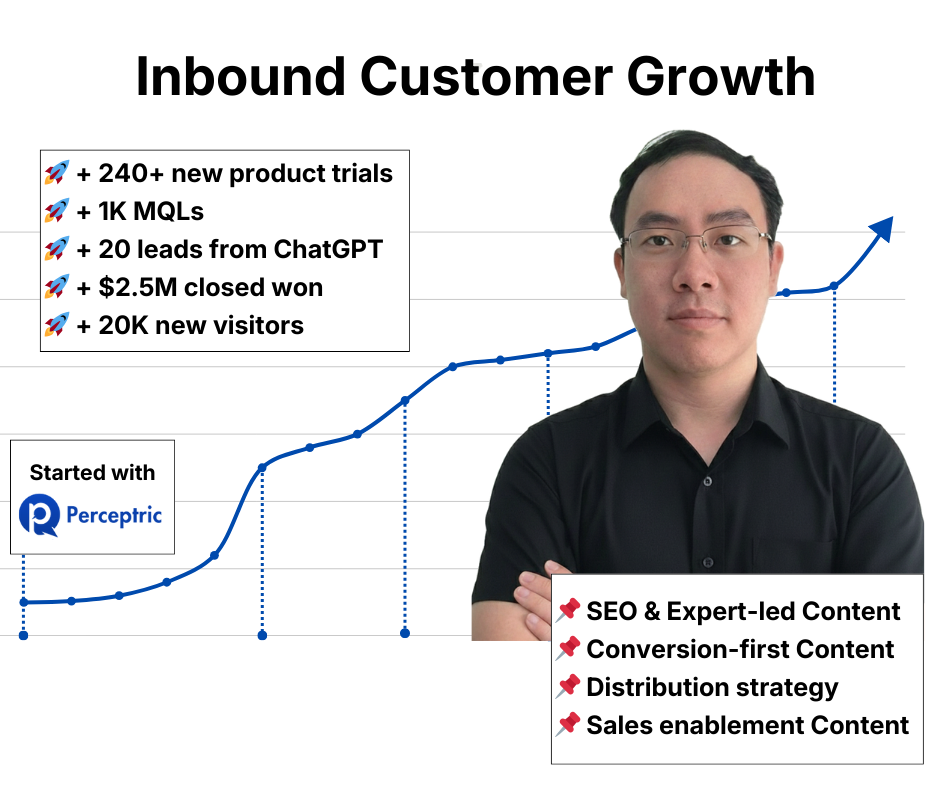 Inbound Customer Growth

🚀 + 240+ new product trials
🚀 + 1K MQLs
🚀 + 20 leads from ChatGPT
🚀 + $2.5M closed won
🚀 + 20K new visitors

Started with
Perceptric

📌 SEO & Expert-led Content
📌 Conversion-first Content
📌 Distribution strategy
📌 Sales enablement Content